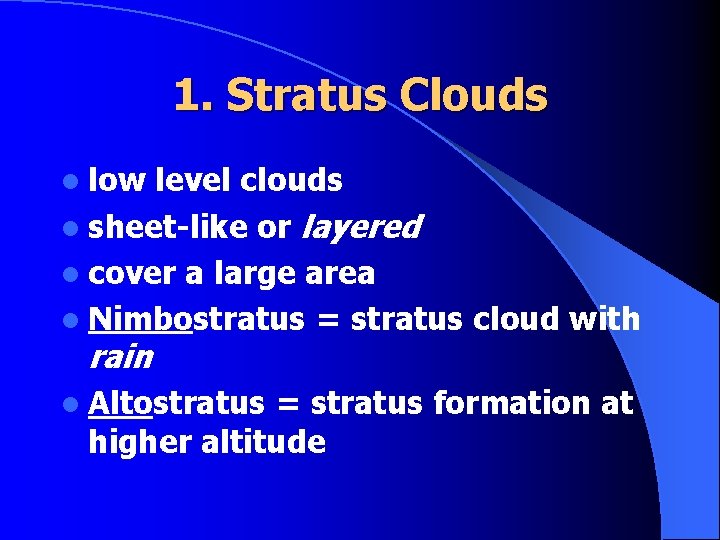 1. Stratus Clouds

- low level clouds
- sheet-like or layered
- cover a large area
- Nimbostratus = stratus cloud with rain
- Altostratus = stratus formation at higher altitude